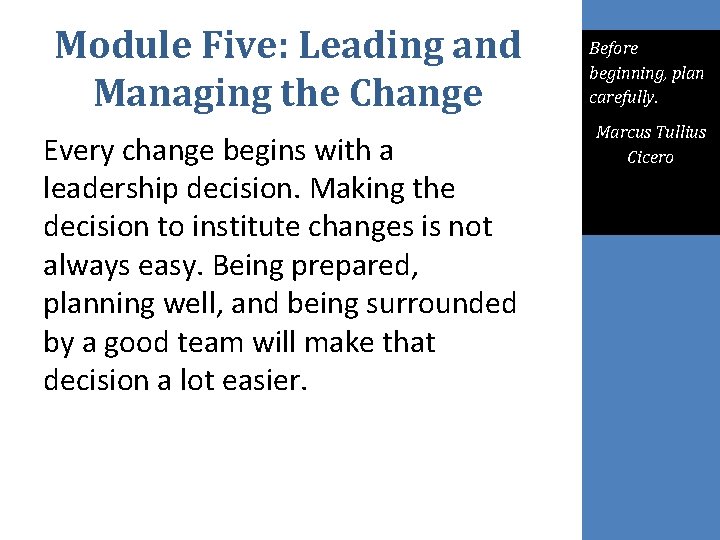 Module Five: Leading and Managing the Change

Every change begins with a leadership decision. Making the decision to institute changes is not always easy. Being prepared, planning well, and being surrounded by a good team will make that decision a lot easier.

Before beginning, plan carefully.

Marcus Tullius Cicero